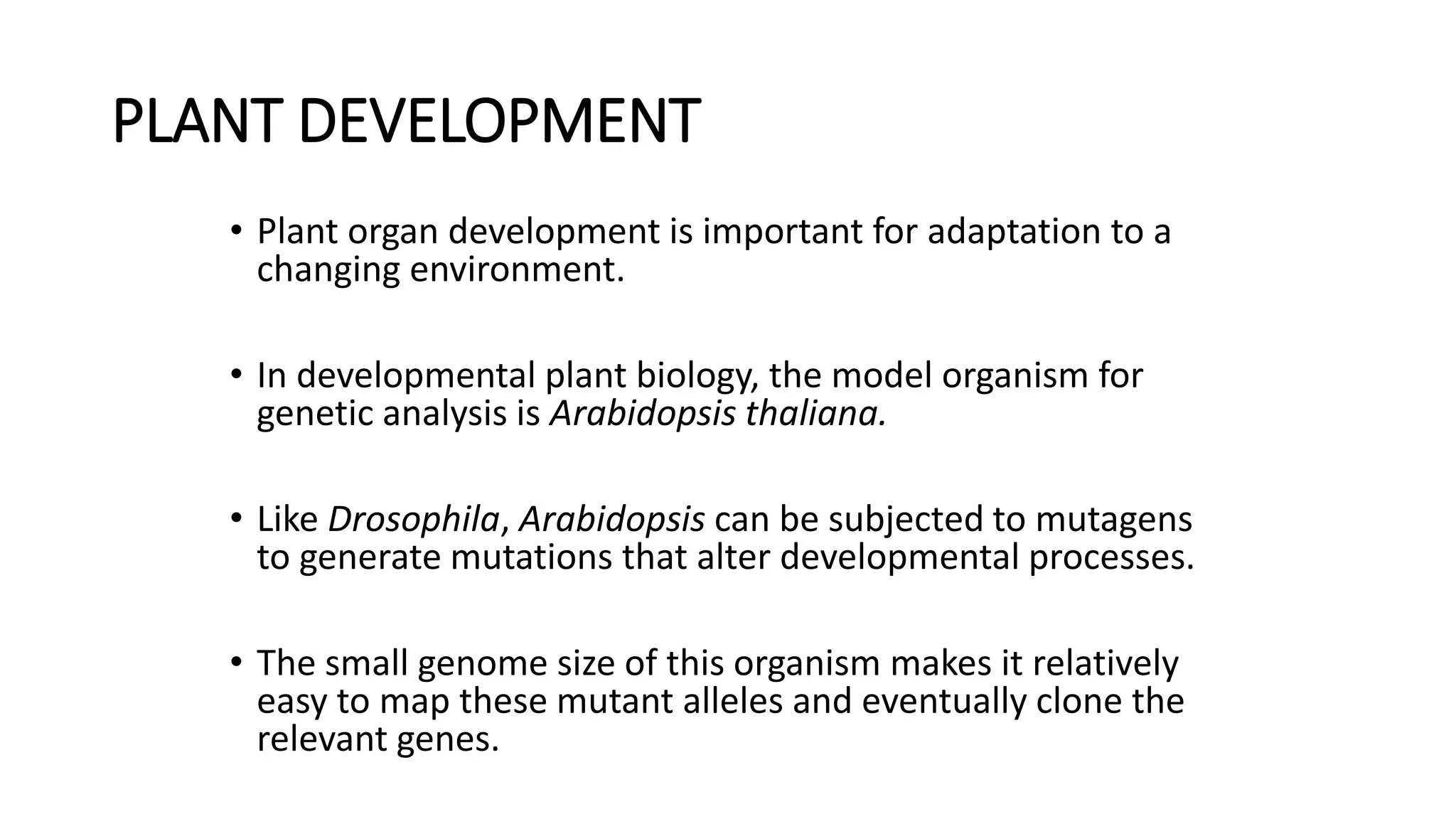 PLANT DEVELOPMENT

• Plant organ development is important for adaptation to a changing environment.

• In developmental plant biology, the model organism for genetic analysis is Arabidopsis thaliana.

• Like Drosophila, Arabidopsis can be subjected to mutagens to generate mutations that alter developmental processes.

• The small genome size of this organism makes it relatively easy to map these mutant alleles and eventually clone the relevant genes.